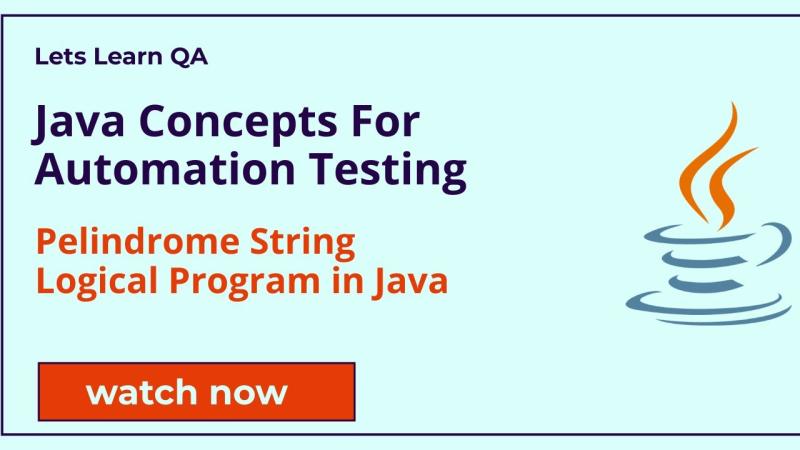 Lets Learn QA

Java Concepts For Automation Testing

Pelindrome String Logical Program in Java

watch now